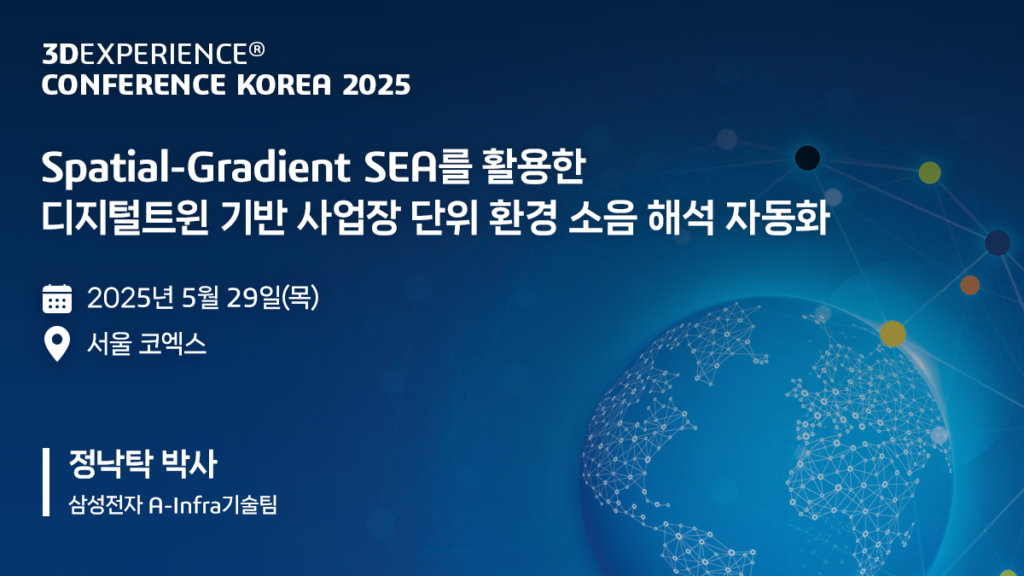 3DEXPERIENCE®
CONFERENCE KOREA 2025

Spatial-Gradient SEA를 활용한
디지털트윈 기반 사업장 단위 환경 소음 해석 자동화

2025년 5월 29일(목)

서울 코엑스

정낙탁 박사
삼성전자 A-Infra기술팀